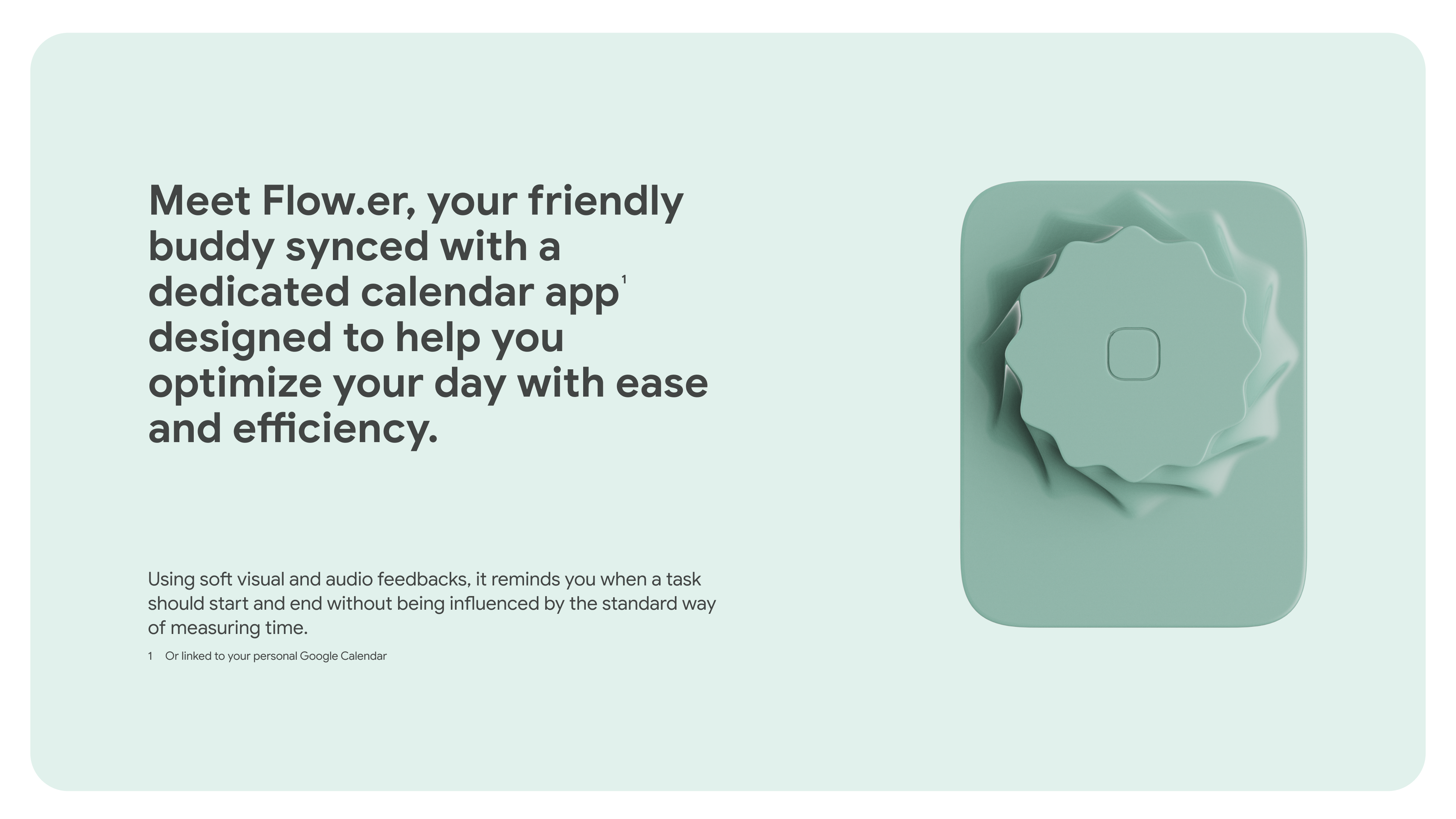 Meet Flow.er, your friendly buddy synced with a dedicated calendar app$^1$ designed to help you optimize your day with ease and efficiency.

Using soft visual and audio feedbacks, it reminds you when a task should start and end without being influenced by the standard way of measuring time.

1 Or linked to your personal Google Calendar